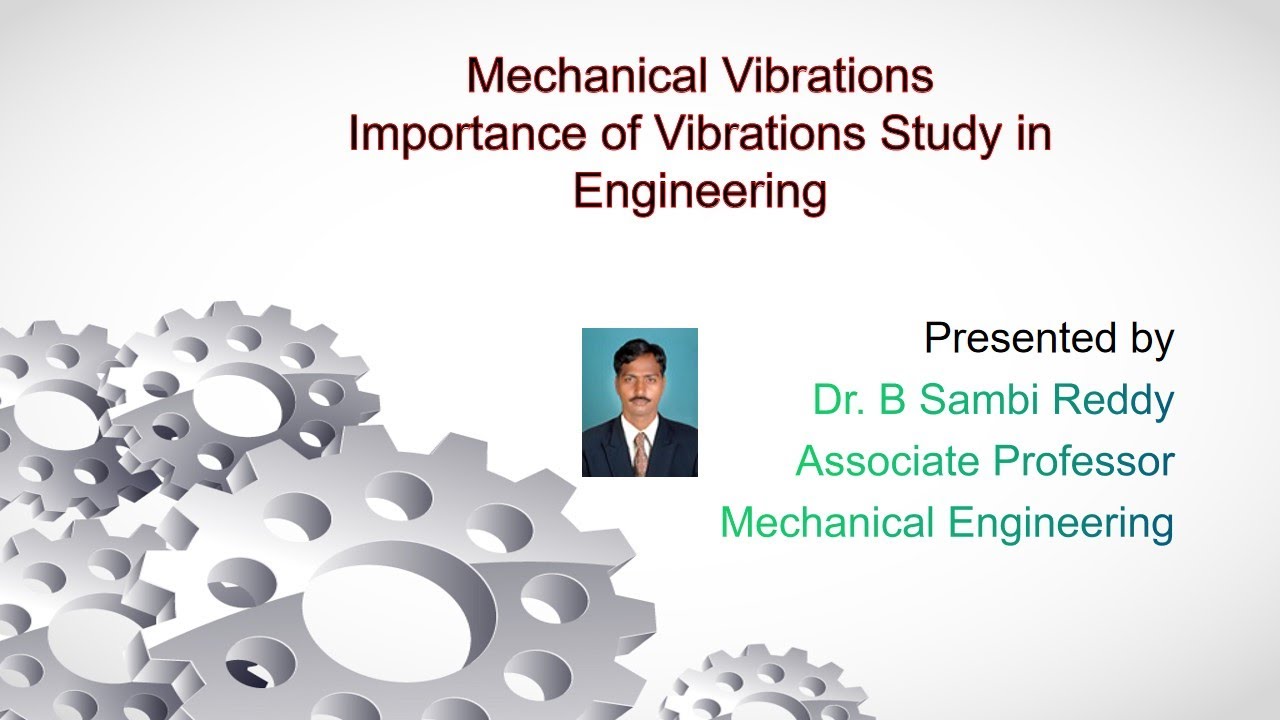 Mechanical Vibrations
Importance of Vibrations Study in Engineering

Presented by
Dr. B Sambi Reddy
Associate Professor
Mechanical Engineering